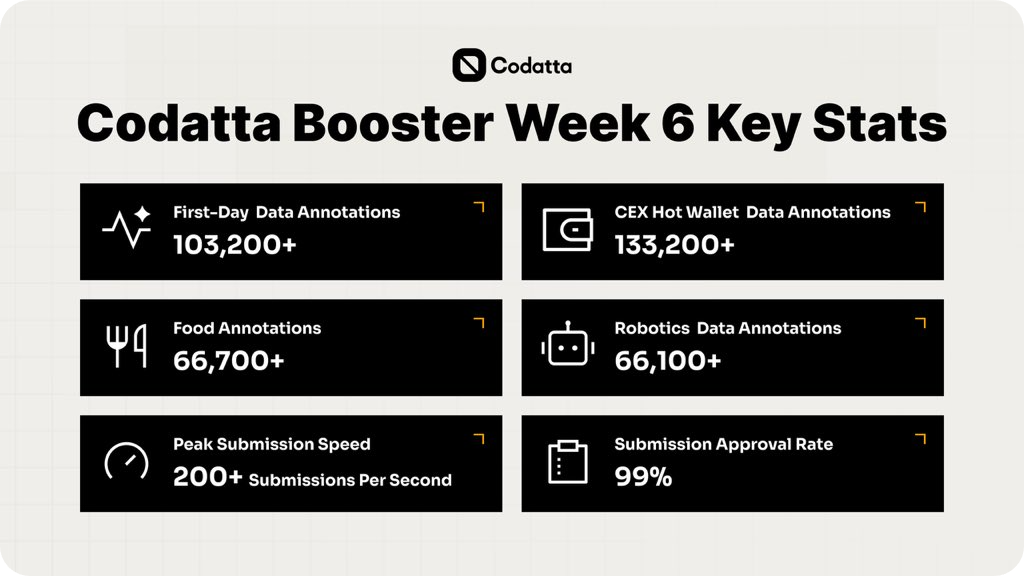 Codatta

Codatta Booster Week 6 Key Stats

First-Day Data Annotations
103,200+

CEX Hot Wallet Data Annotations
133,200+

Food Annotations
66,700+

Robotics Data Annotations
66,100+

Peak Submission Speed
200+ Submissions Per Second

Submission Approval Rate
99%